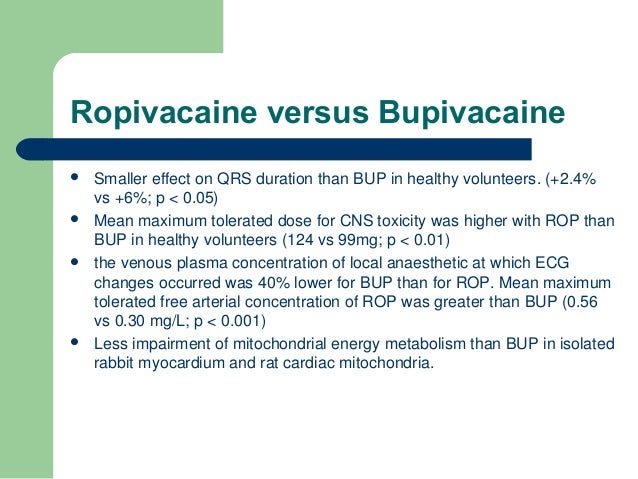 Ropivacaine versus Bupivacaine

- Smaller effect on QRS duration than BUP in healthy volunteers. (+2.4% vs +6%; p < 0.05)
- Mean maximum tolerated dose for CNS toxicity was higher with ROP than BUP in healthy volunteers (124 vs 99mg; p < 0.01)
- the venous plasma concentration of local anaesthetic at which ECG changes occurred was 40% lower for BUP than for ROP. Mean maximum tolerated free arterial concentration of ROP was greater than BUP (0.56 vs 0.30 mg/L; p < 0.001)
- Less impairment of mitochondrial energy metabolism than BUP in isolated rabbit myocardium and rat cardiac mitochondria.